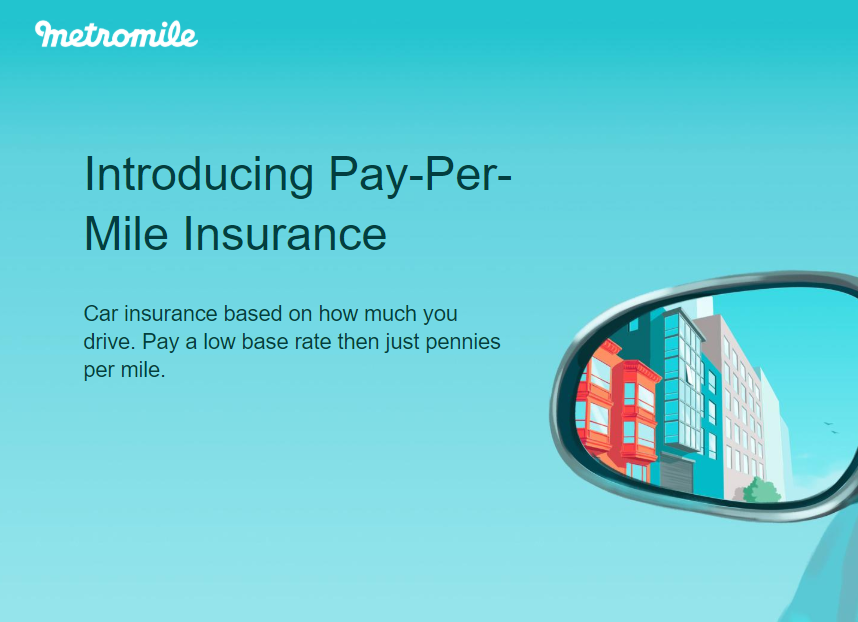 metromile

Introducing Pay-Per-Mile Insurance

Car insurance based on how much you drive. Pay a low base rate then just pennies per mile.